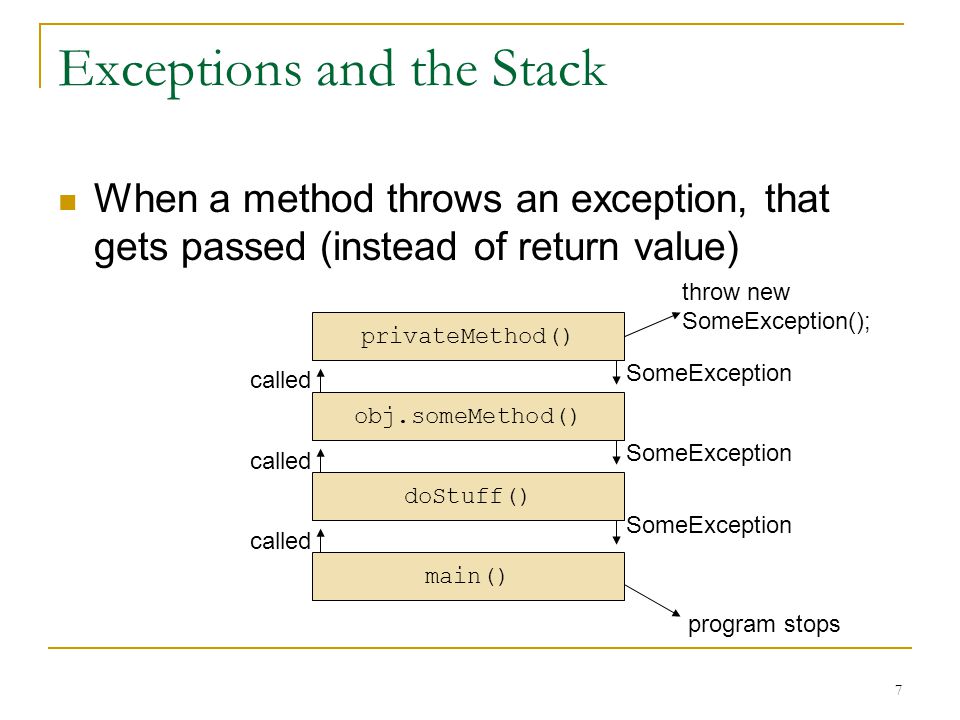 Exceptions and the Stack

When a method throws an exception, that gets passed (instead of return value)

throw new SomeException();

privateMethod()

called

SomeException

obj.someMethod()

called

SomeException

doStuff()

called

SomeException

main()

program stops

7